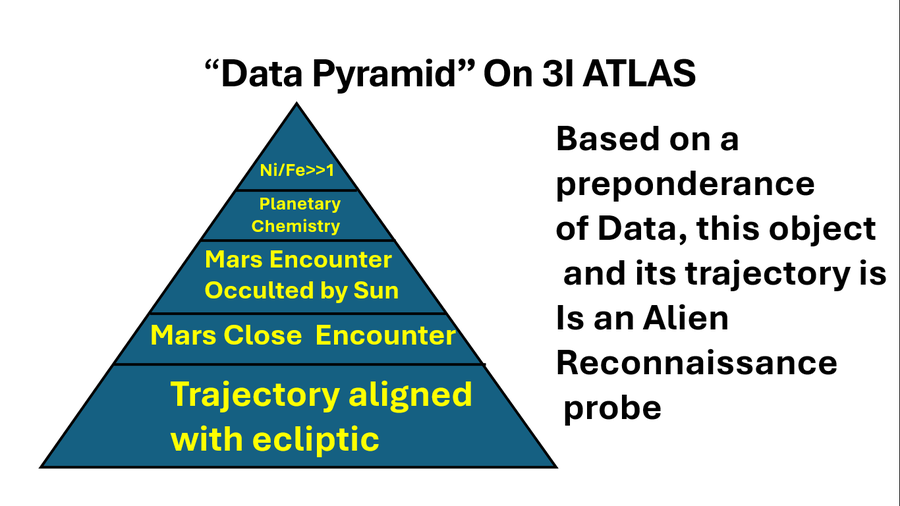 “Data Pyramid” On 3I ATLAS

Ni/Fe>>1

Planetary Chemistry

Mars Encounter Occulted by Sun

Mars Close Encounter

Trajectory aligned with ecliptic

Based on a preponderance of Data, this object and its trajectory is Is an Alien Reconnaissance probe